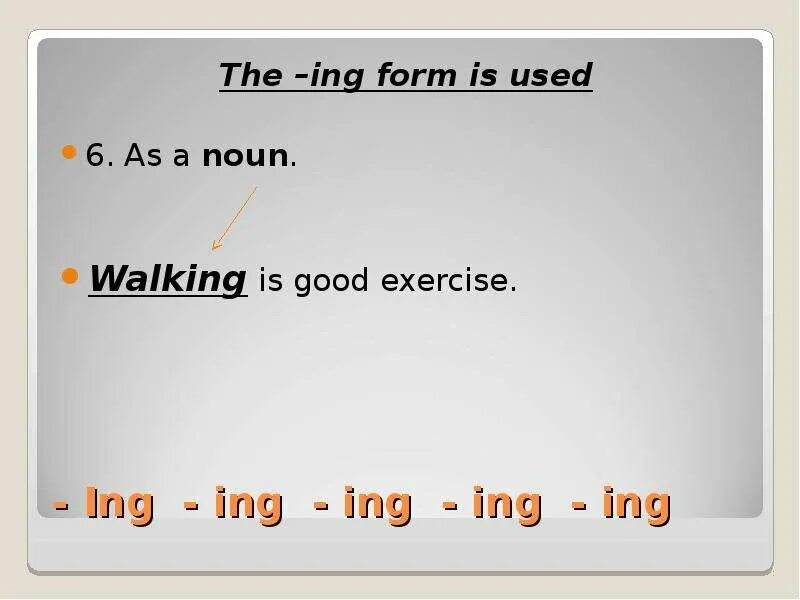 The –ing form is used

6. As a noun.

Walking is good exercise.

- Ing - ing - ing - ing - ing